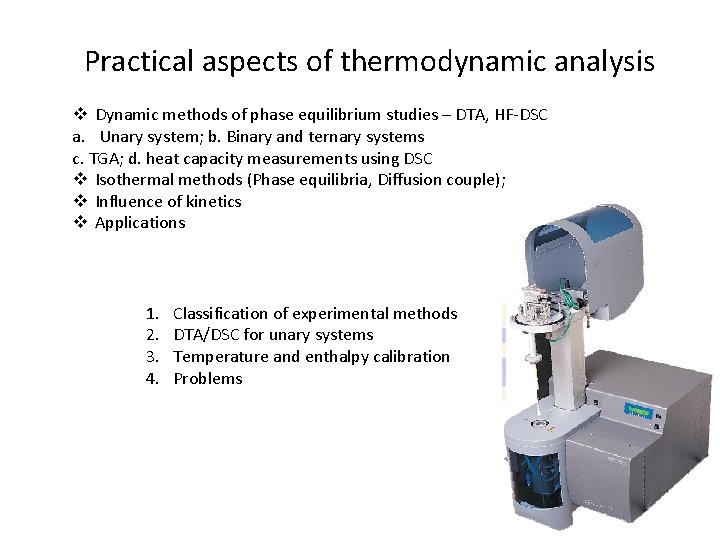 Practical aspects of thermodynamic analysis

❖ Dynamic methods of phase equilibrium studies – DTA, HF-DSC
a. Unary system; b. Binary and ternary systems
c. TGA; d. heat capacity measurements using DSC
❖ Isothermal methods (Phase equilibria, Diffusion couple);
❖ Influence of kinetics
❖ Applications

1. Classification of experimental methods
2. DTA/DSC for unary systems
3. Temperature and enthalpy calibration
4. Problems